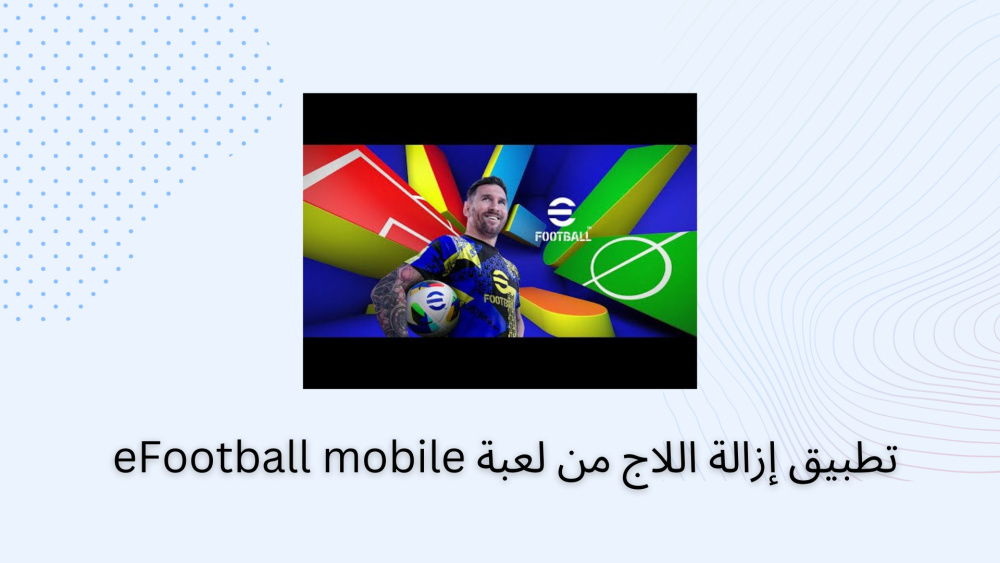 FOOTBALL

FOOTBALL

تطبيق إزالة اللاج من لعبة eFootball mobile